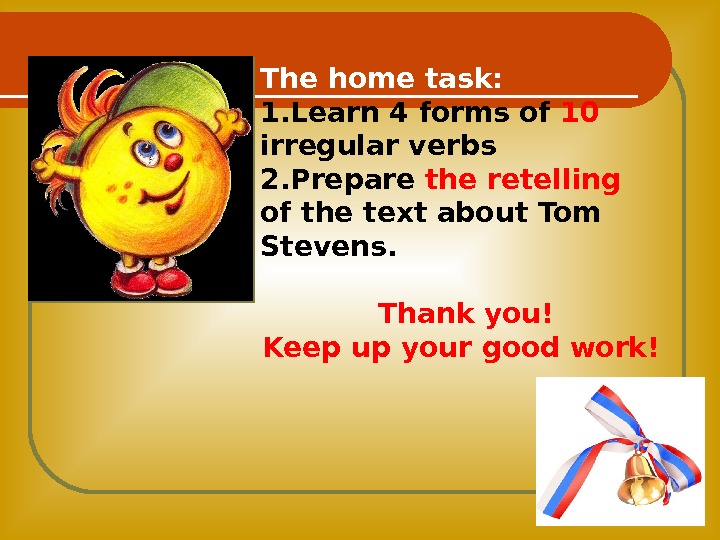 The home task:
1.Learn 4 forms of 10 irregular verbs
2.Prepare the retelling of the text about Tom Stevens.

Thank you!
Keep up your good work!